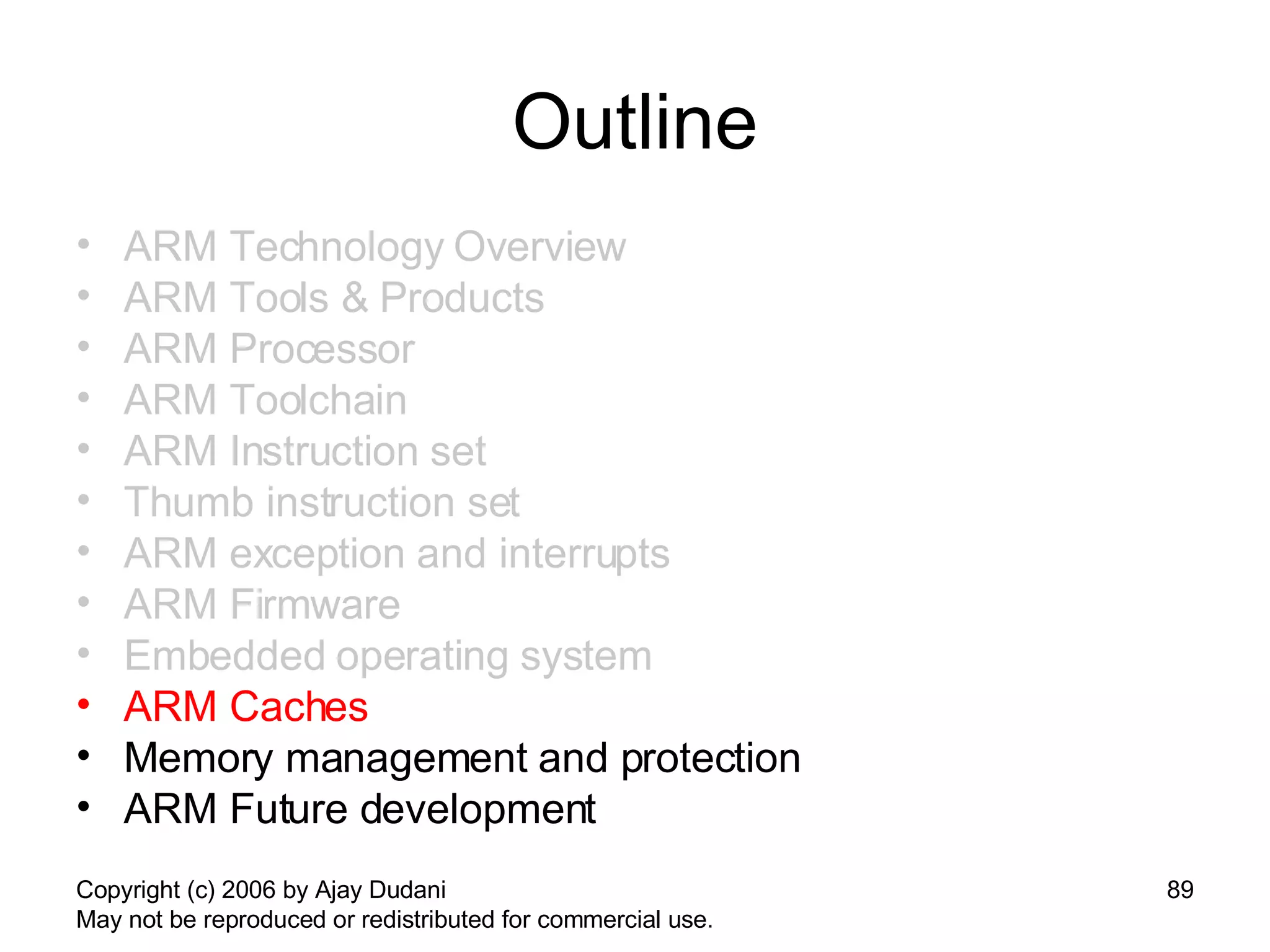 Outline

• ARM Technology Overview
• ARM Tools & Products
• ARM Processor
• ARM Toolchain
• ARM Instruction set
• Thumb instruction set
• ARM exception and interrupts
• ARM Firmware
• Embedded operating system
• ARM Caches
• Memory management and protection
• ARM Future development

Copyright (c) 2006 by Ajay Dudani
May not be reproduced or redistributed for commercial use.

89